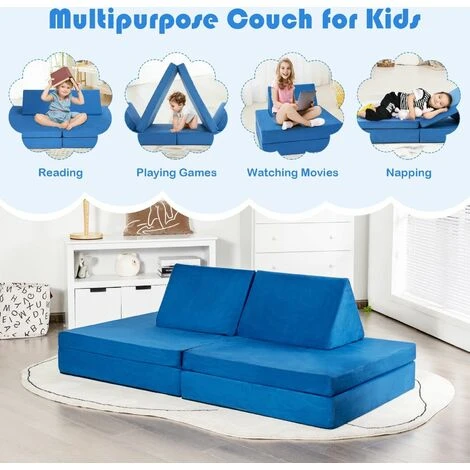 Multipurpose Couch for Kids

Reading

Playing Games

Watching Movies

Napping